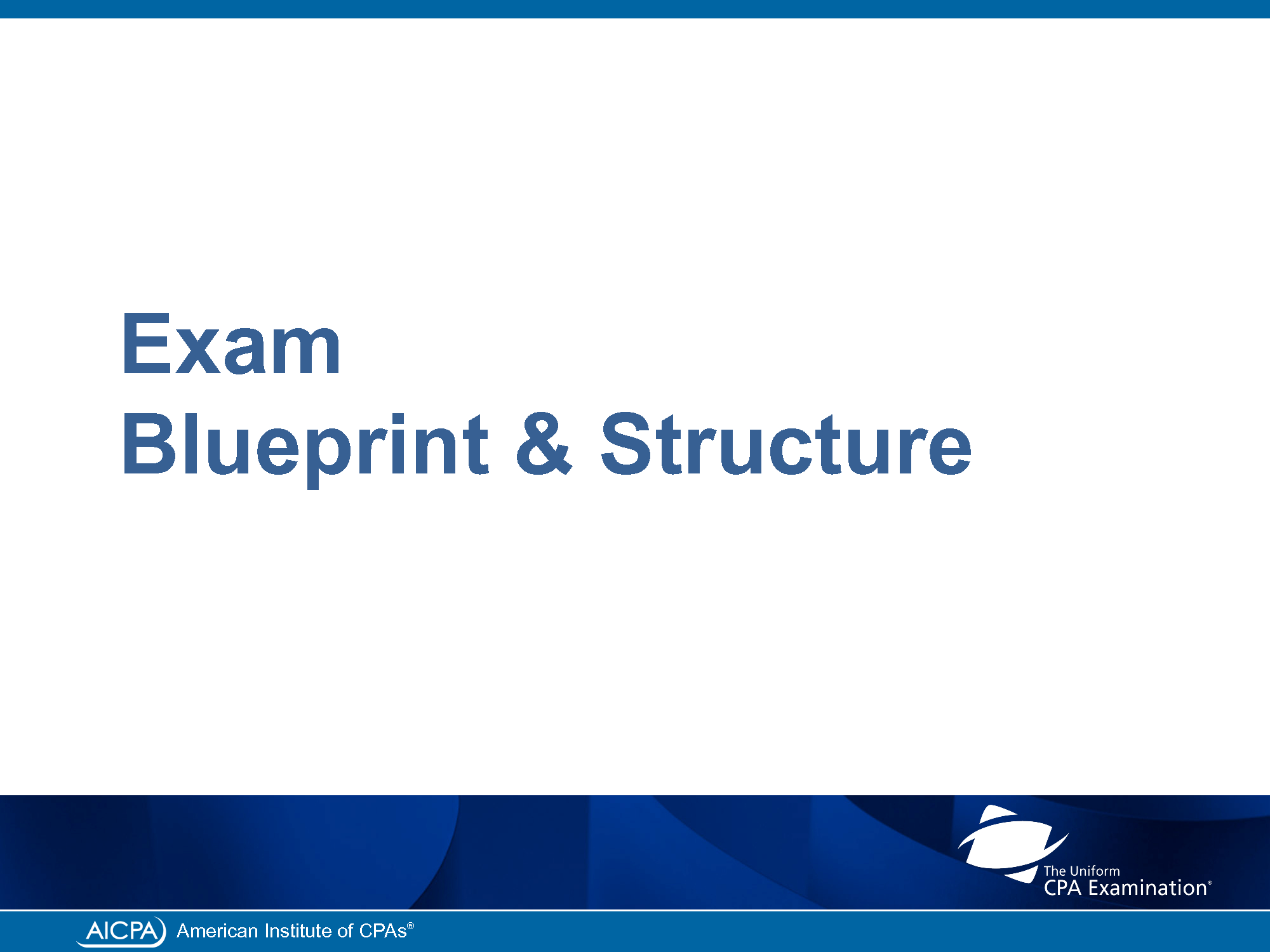 Exam
Blueprint & Structure

The Uniform
CPA Examination®

AICPA American Institute of CPAs®